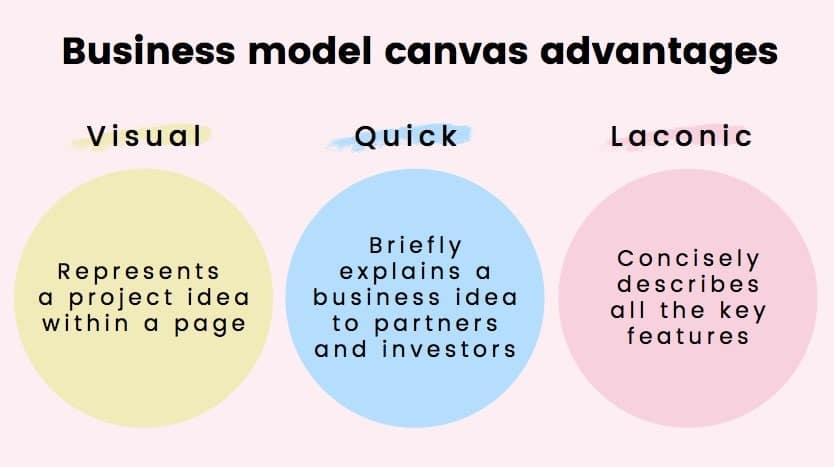 Business model canvas advantages

Visual

Represents a project idea within a page

Quick

Briefly explains a business idea to partners and investors

Laconic

Concisely describes all the key features